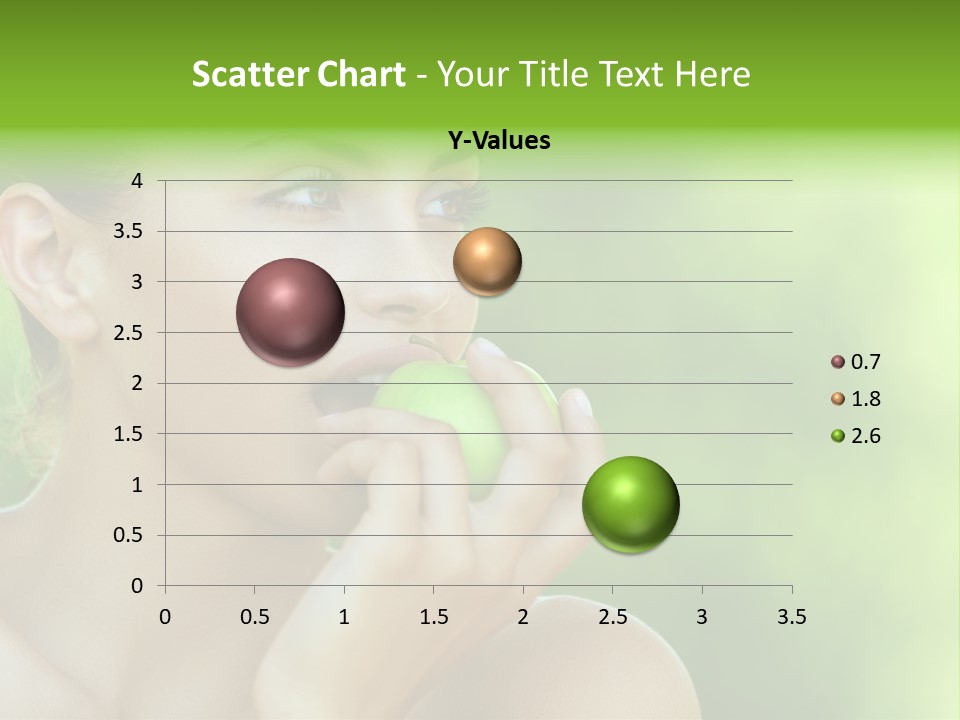 Scatter Chart - Your Title Text Here

Y-Values

4
3.5
3
2.5
2
1.5
1
0.5
0

0 0.5 1 1.5 2 2.5 3 3.5

0.7
1.8
2.6